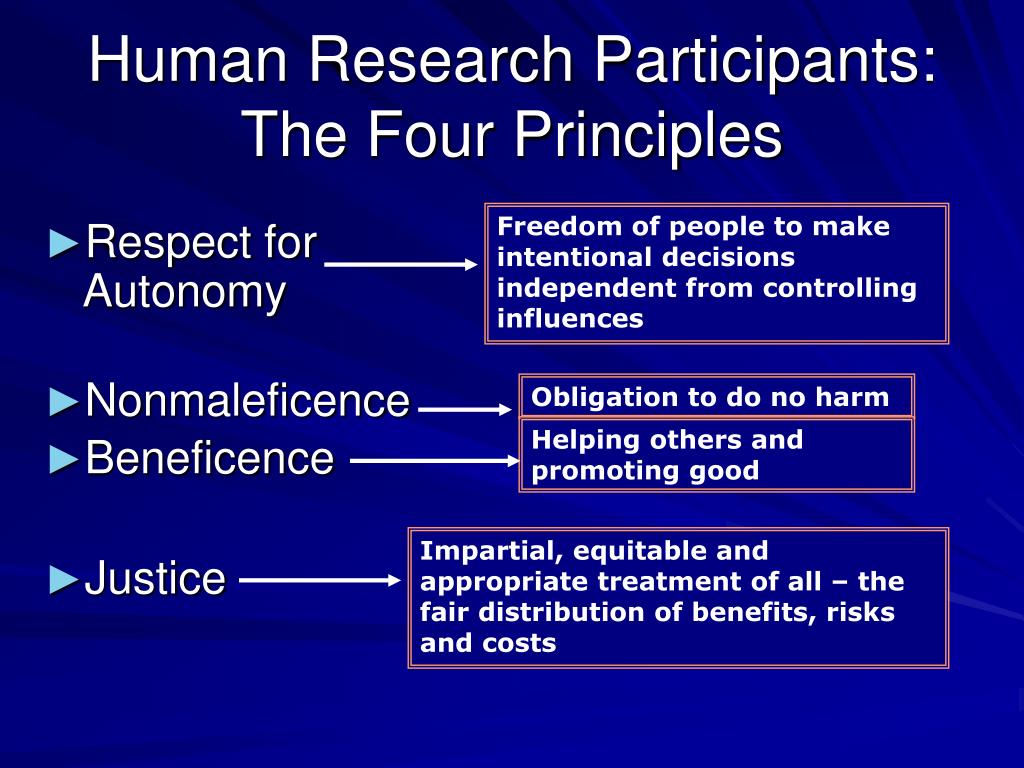 Human Research Participants: The Four Principles

►Respect for Autonomy

Freedom of people to make intentional decisions independent from controlling influences

►Nonmaleficence

Obligation to do no harm

►Beneficence

Helping others and promoting good

►Justice

Impartial, equitable and appropriate treatment of all – the fair distribution of benefits, risks and costs